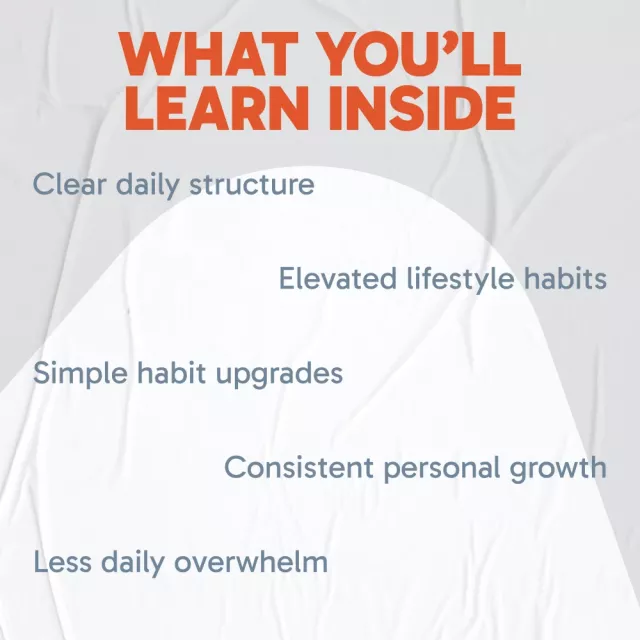 WHAT YOU'LL LEARN INSIDE

Clear daily structure

Elevated lifestyle habits

Simple habit upgrades

Consistent personal growth

Less daily overwhelm